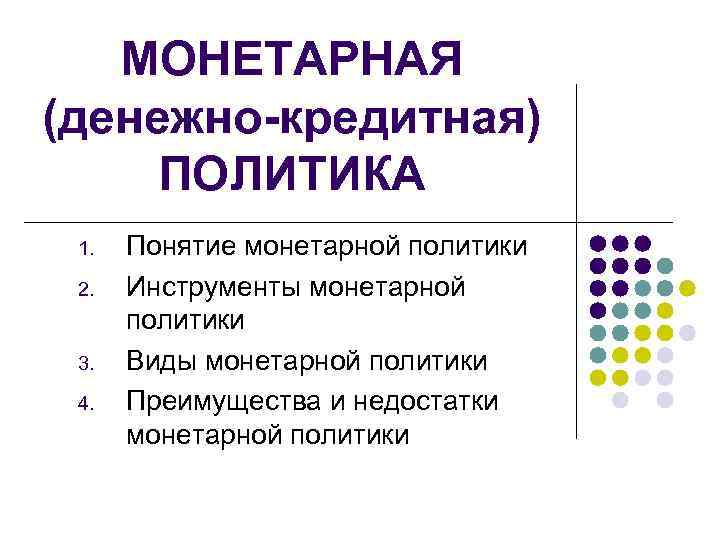 МОНЕТАРНАЯ (денежно-кредитная) ПОЛИТИКА

1. Понятие монетарной политики
2. Инструменты монетарной политики
3. Виды монетарной политики
4. Преимущества и недостатки монетарной политики